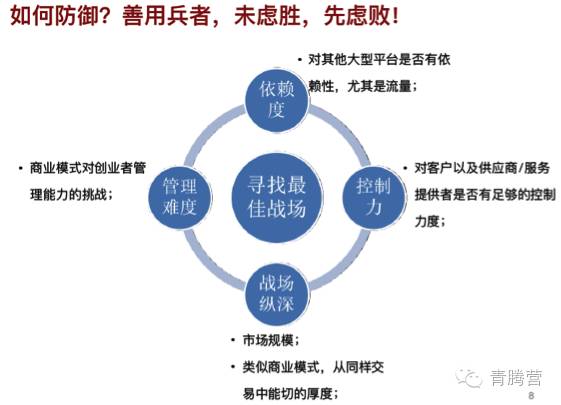 如何防御？善用兵者，未虑胜，先虑败！

• 对其他大型平台是否有依赖性，尤其是流量；

依赖度

• 商业模式对创业者管理能力的挑战；

管理难度

寻找最佳战场

控制力

• 对客户以及供应商/服务提供者是否有足够的控制力度；

战场纵深

• 市场规模；
• 类似商业模式，从同样交易中能切的厚度；

青腾营

8